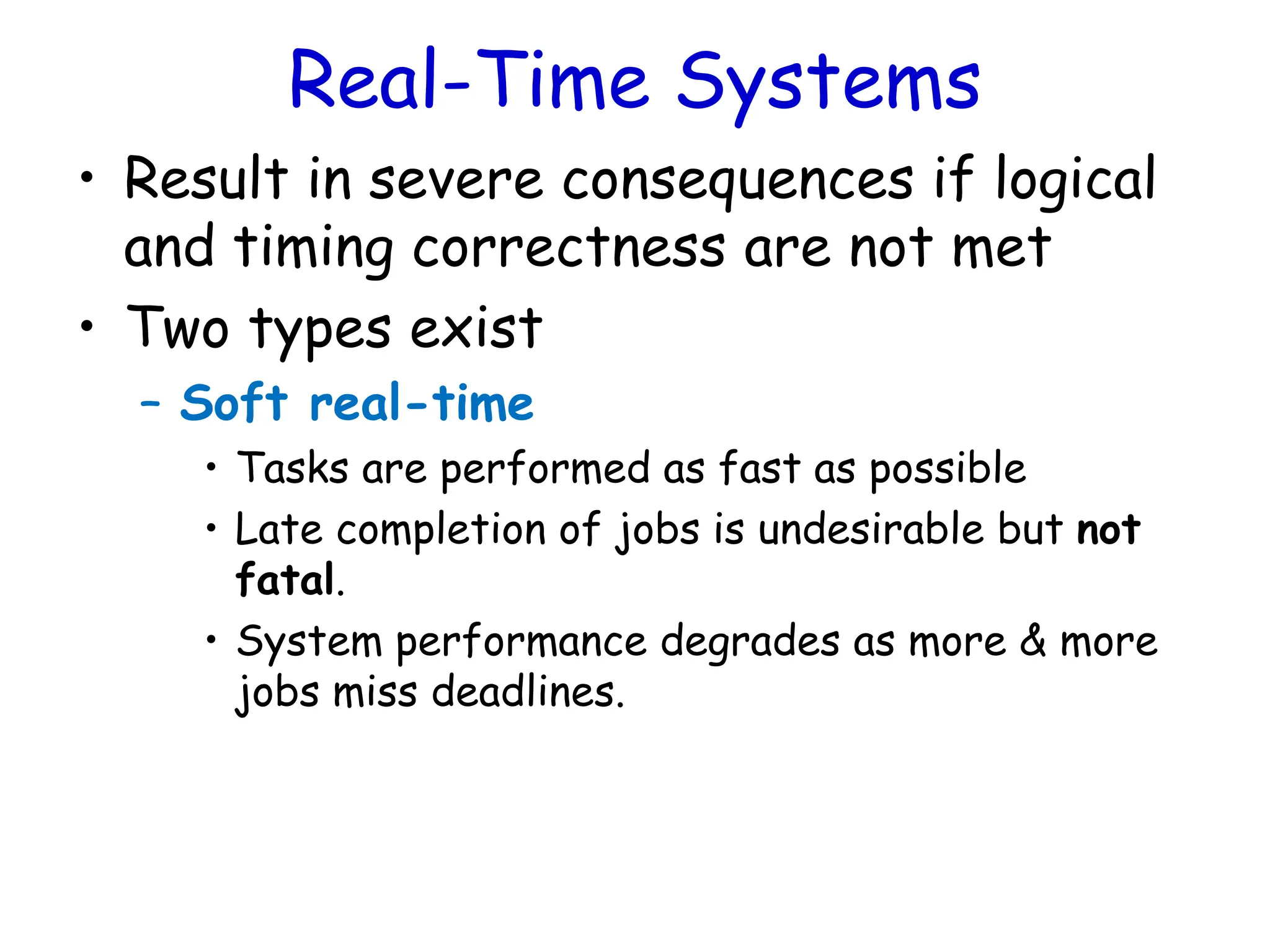 Real-Time Systems

• Result in severe consequences if logical and timing correctness are not met

• Two types exist

– Soft real-time

• Tasks are performed as fast as possible

• Late completion of jobs is undesirable but not fatal.

• System performance degrades as more & more jobs miss deadlines.